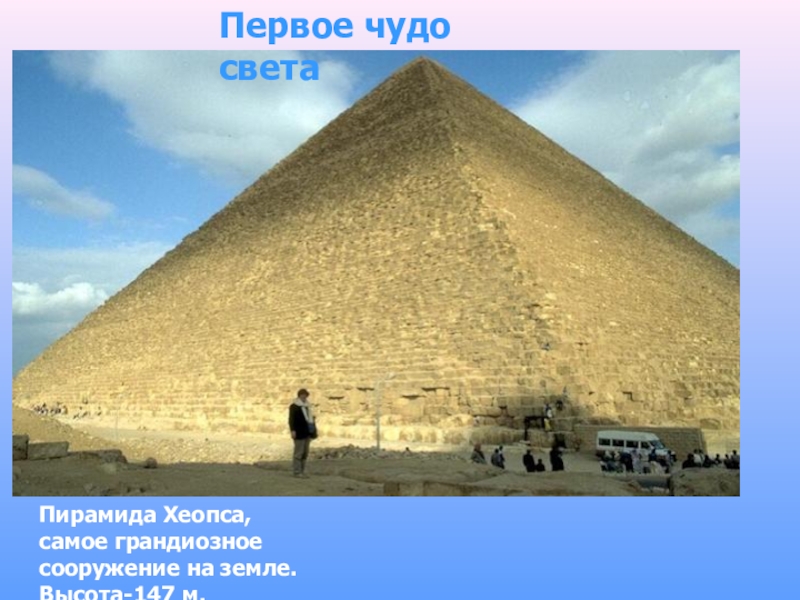 Первое чудо света

Пирамида Хеопса, самое грандиозное сооружение на земле. Высота-147 м.